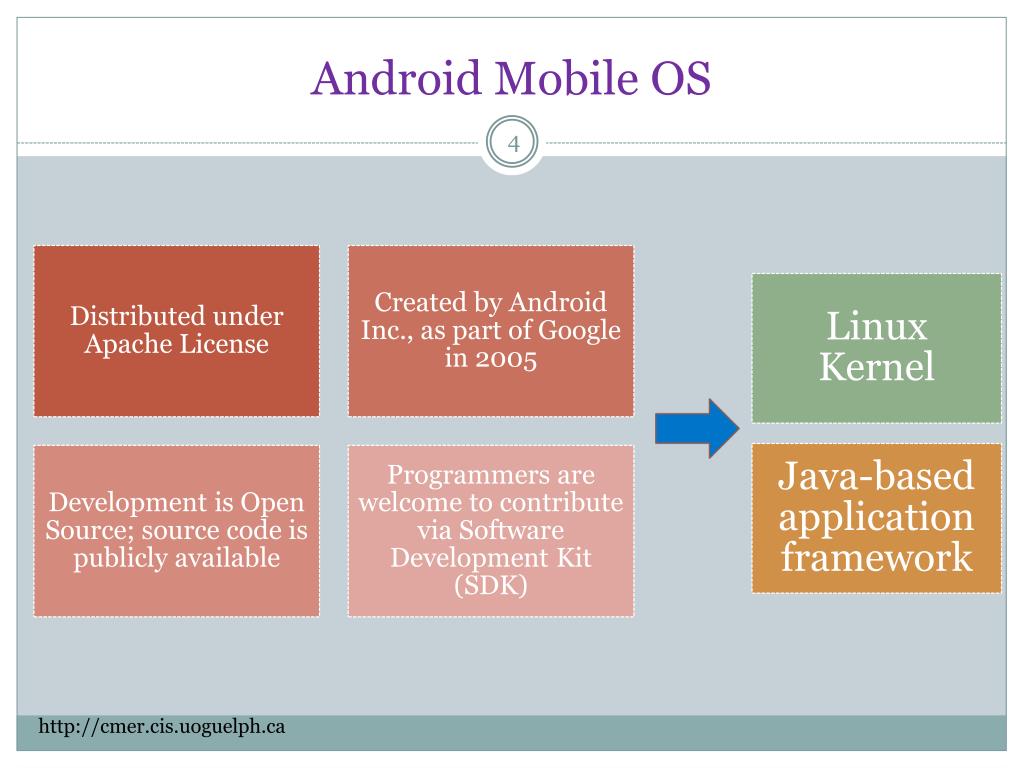 Android Mobile OS

4

Distributed under Apache License

Created by Android Inc., as part of Google in 2005

Development is Open Source; source code is publicly available

Programmers are welcome to contribute via Software Development Kit (SDK)

Linux Kernel

Java-based application framework

http://cmer.cis.uoguelph.ca